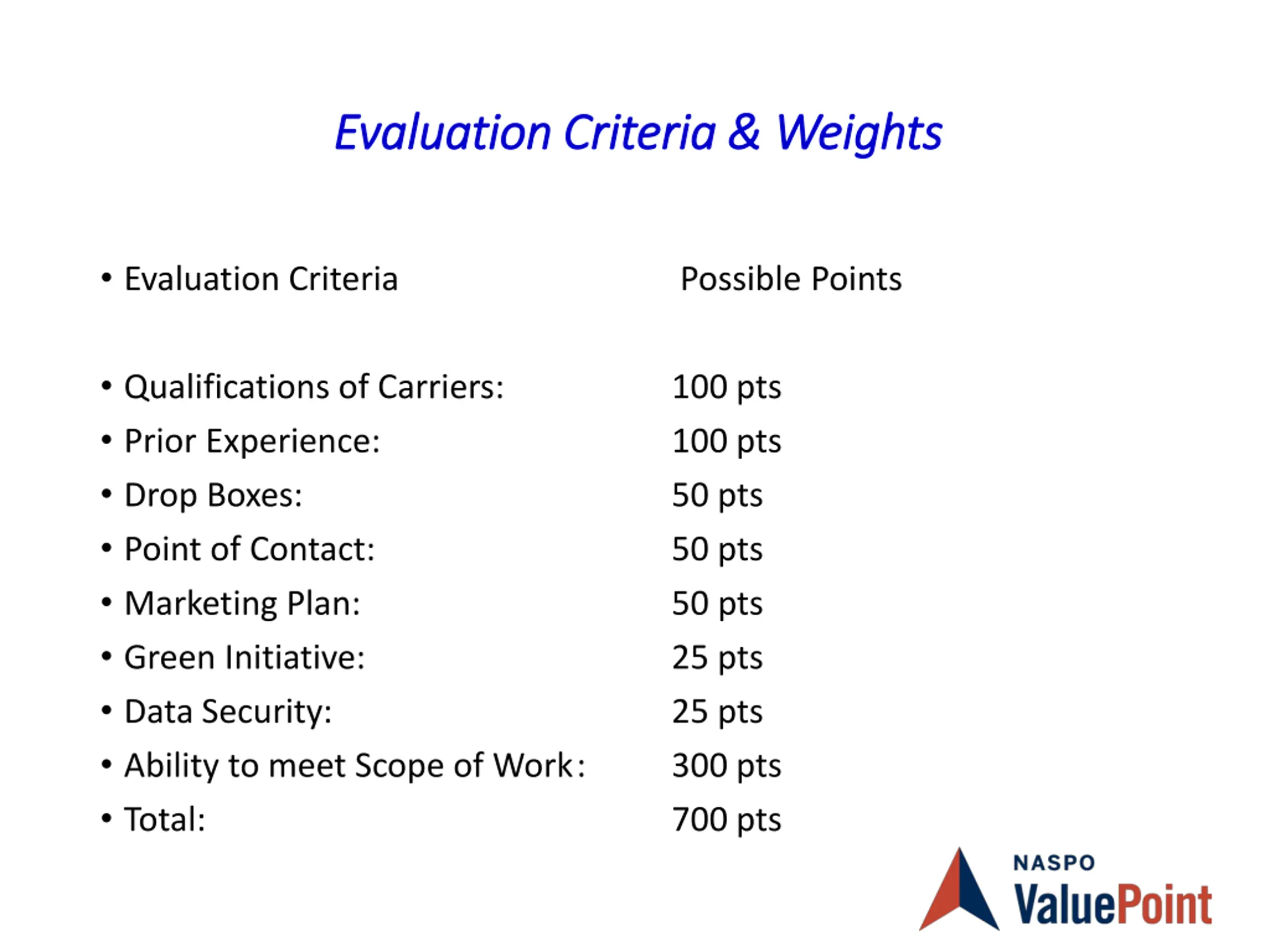 Evaluation Criteria & Weights

• Evaluation Criteria Possible Points

• Qualifications of Carriers: 100 pts
• Prior Experience: 100 pts
• Drop Boxes: 50 pts
• Point of Contact: 50 pts
• Marketing Plan: 50 pts
• Green Initiative: 25 pts
• Data Security: 25 pts
• Ability to meet Scope of Work: 300 pts
• Total: 700 pts

NASPO ValuePoint